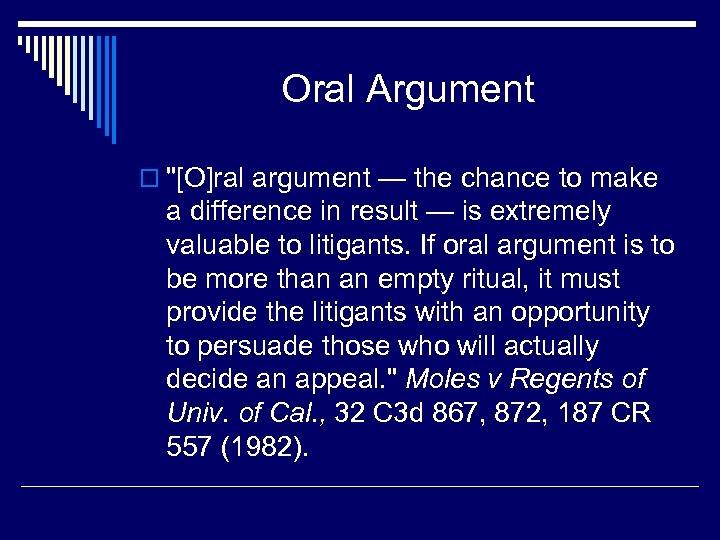 Oral Argument

"[O]ral argument — the chance to make a difference in result — is extremely valuable to litigants. If oral argument is to be more than an empty ritual, it must provide the litigants with an opportunity to persuade those who will actually decide an appeal." Moles v Regents of Univ. of Cal., 32 C3d 867, 872, 187 CR 557 (1982).